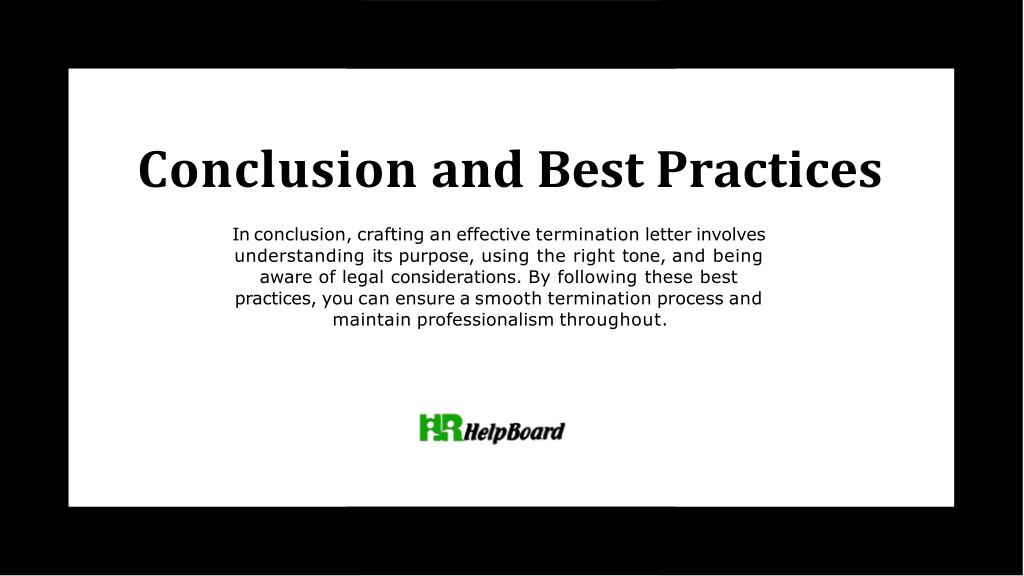 Conclusion and Best Practices

In conclusion, crafting an effective termination letter involves understanding its purpose, using the right tone, and being aware of legal considerations. By following these best practices, you can ensure a smooth termination process and maintain professionalism throughout.

HR HelpBoard